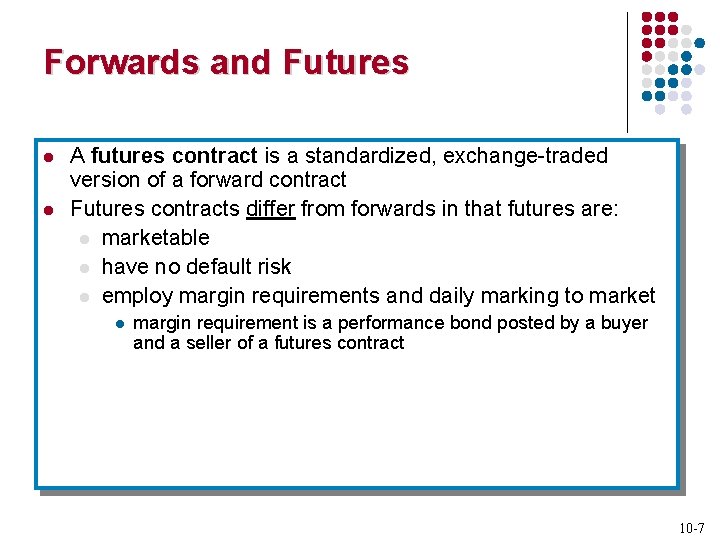 Forwards and Futures

- A futures contract is a standardized, exchange-traded version of a forward contract
- Futures contracts differ from forwards in that futures are:
  - marketable
  - have no default risk
  - employ margin requirements and daily marking to market
    - margin requirement is a performance bond posted by a buyer and a seller of a futures contract

10-7